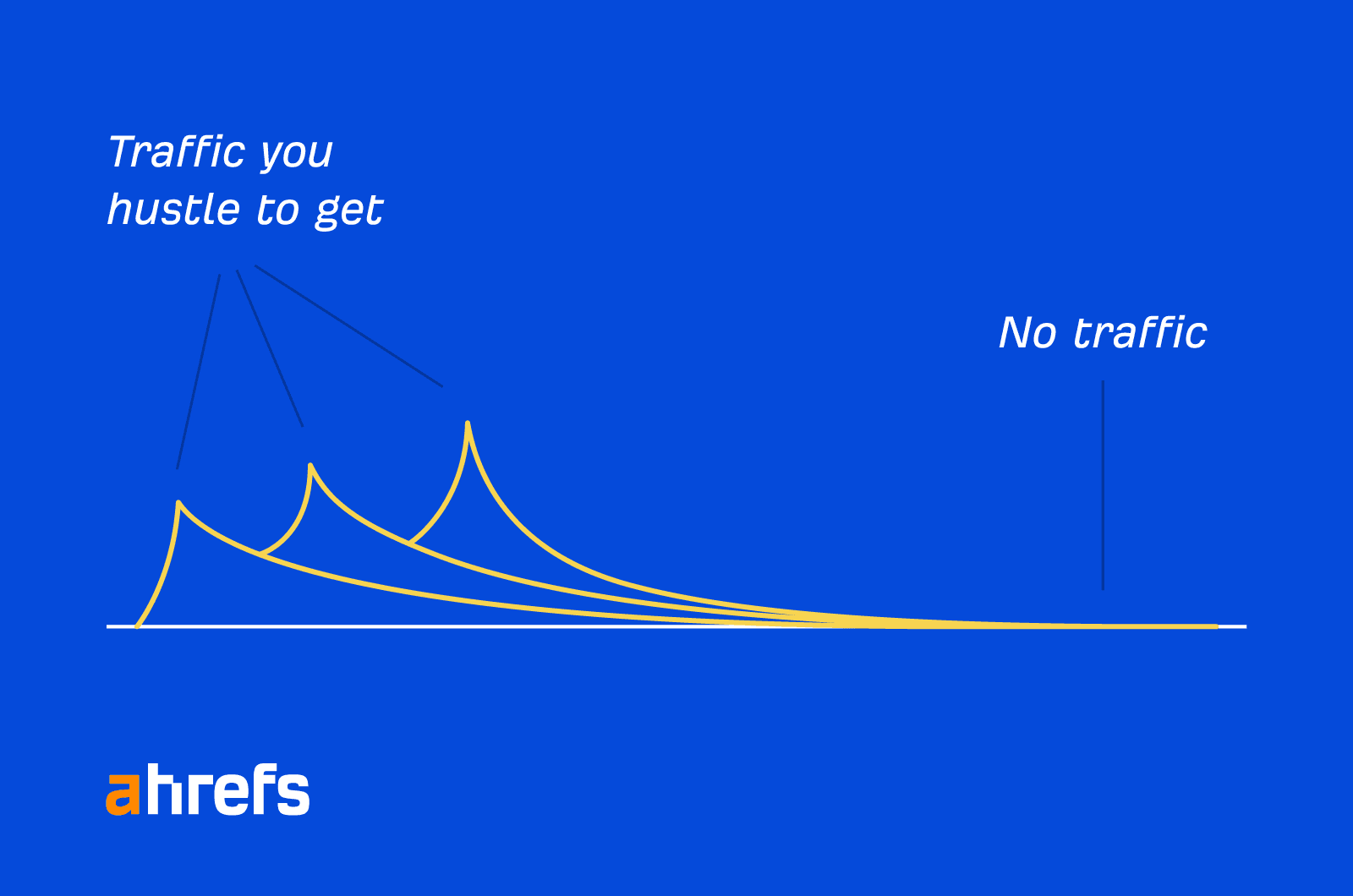 Traffic you hustle to get

No traffic

ahrefs